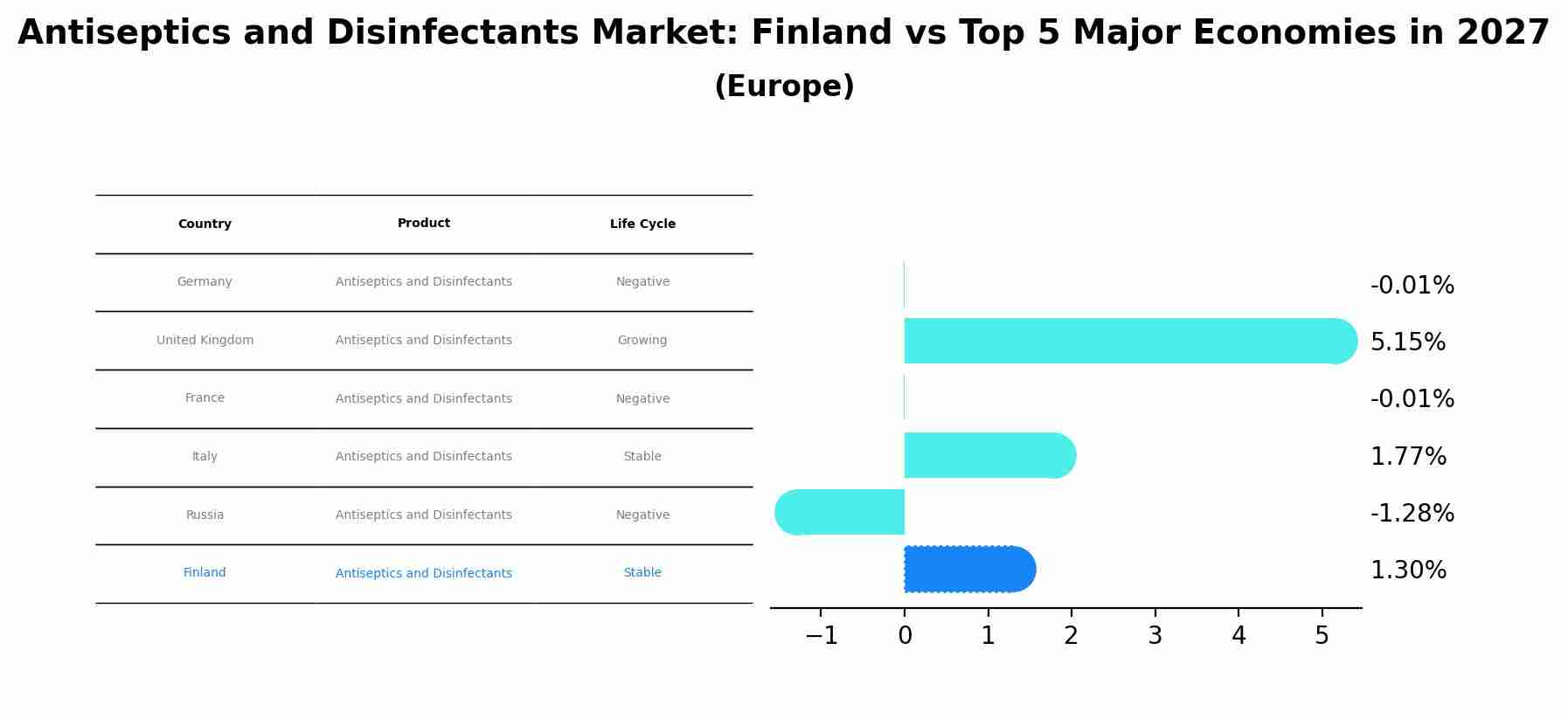 Antiseptics and Disinfectants Market: Finland vs Top 5 Major Economies in 2027
(Europe)

| Country | Product | Life Cycle |
|---|---|---|
| Germany | Antiseptics and Disinfectants | Negative |
| United Kingdom | Antiseptics and Disinfectants | Growing |
| France | Antiseptics and Disinfectants | Negative |
| Italy | Antiseptics and Disinfectants | Stable |
| Russia | Antiseptics and Disinfectants | Negative |
| Finland | Antiseptics and Disinfectants | Stable |

-0.01%
5.15%
-0.01%
1.77%
-1.28%
1.30%

−1 0 1 2 3 4 5